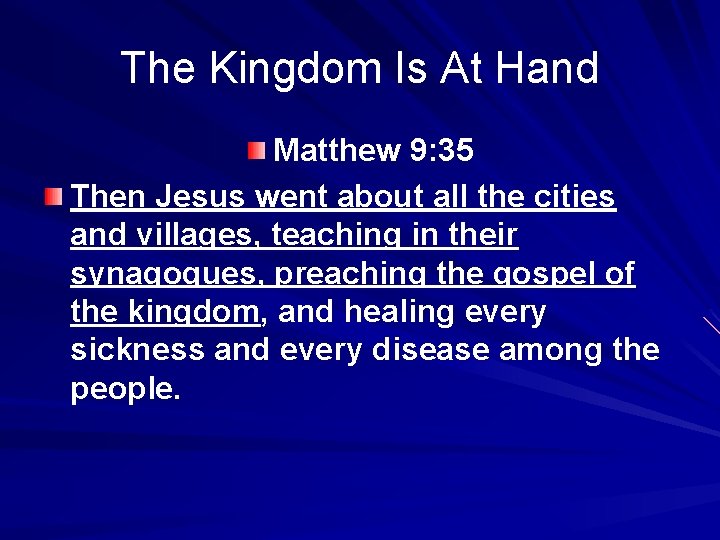 The Kingdom Is At Hand

Matthew 9:35

Then Jesus went about all the cities and villages, teaching in their synagogues, preaching the gospel of the kingdom, and healing every sickness and every disease among the people.